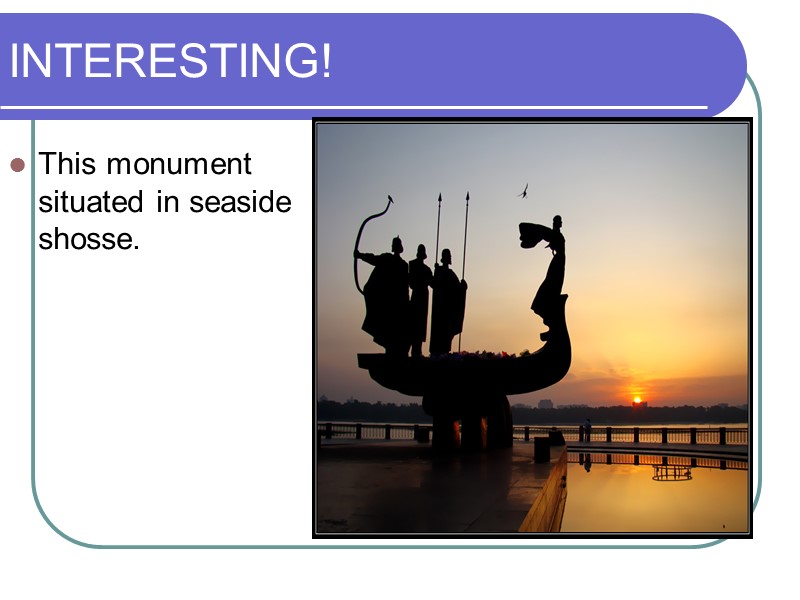 INTERESTING!

This monument situated in seaside shosse.